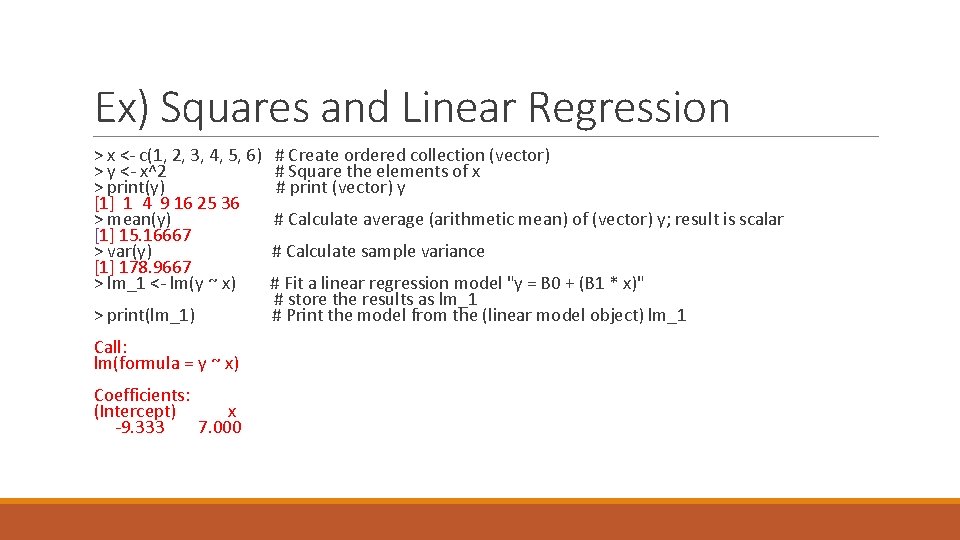 Ex) Squares and Linear Regression

> x <- c(1, 2, 3, 4, 5, 6) # Create ordered collection (vector)
> y <- x^2 # Square the elements of x
> print(y) # print (vector) y
[1] 1 4 9 16 25 36
> mean(y) # Calculate average (arithmetic mean) of (vector) y; result is scalar
[1] 15.16667
> var(y) # Calculate sample variance
[1] 178.9667
> lm_1 <- lm(y ~ x) # Fit a linear regression model "y = B0 + (B1 * x)"
# store the results as lm_1
> print(lm_1) # Print the model from the (linear model object) lm_1

Call:
lm(formula = y ~ x)

Coefficients:
(Intercept) x
-9.333 7.000